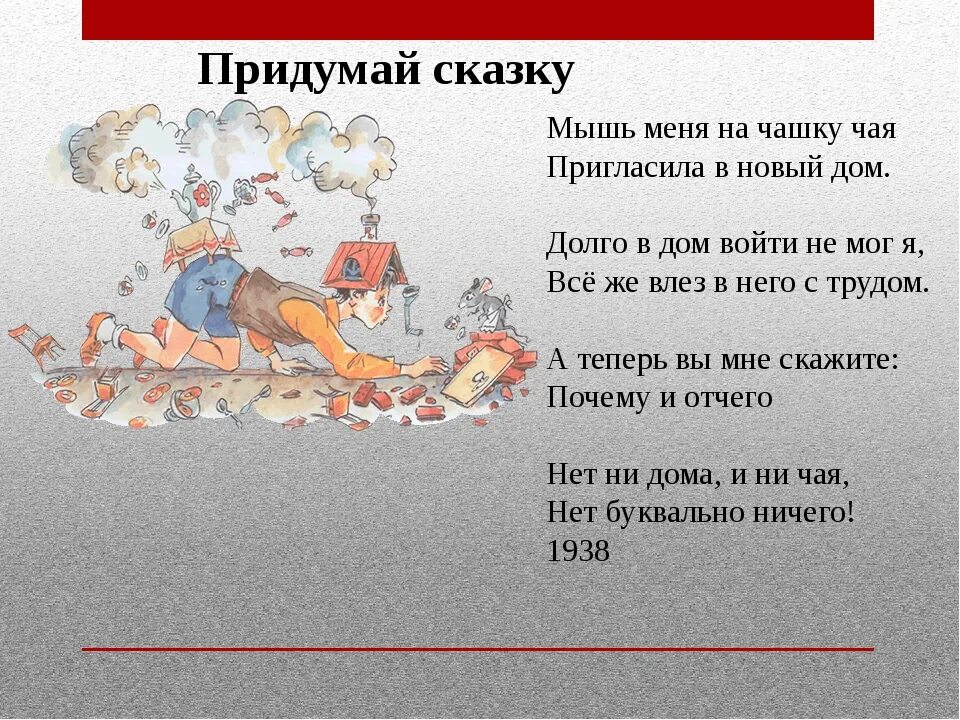 Придумай сказку

Мышь меня на чашку чая
Пригласила в новый дом.

Долго в дом войти не мог я,
Всё же влез в него с трудом.

А теперь вы мне скажите:
Почему и отчего

Нет ни дома, и ни чая,
Нет буквально ничего!
1938